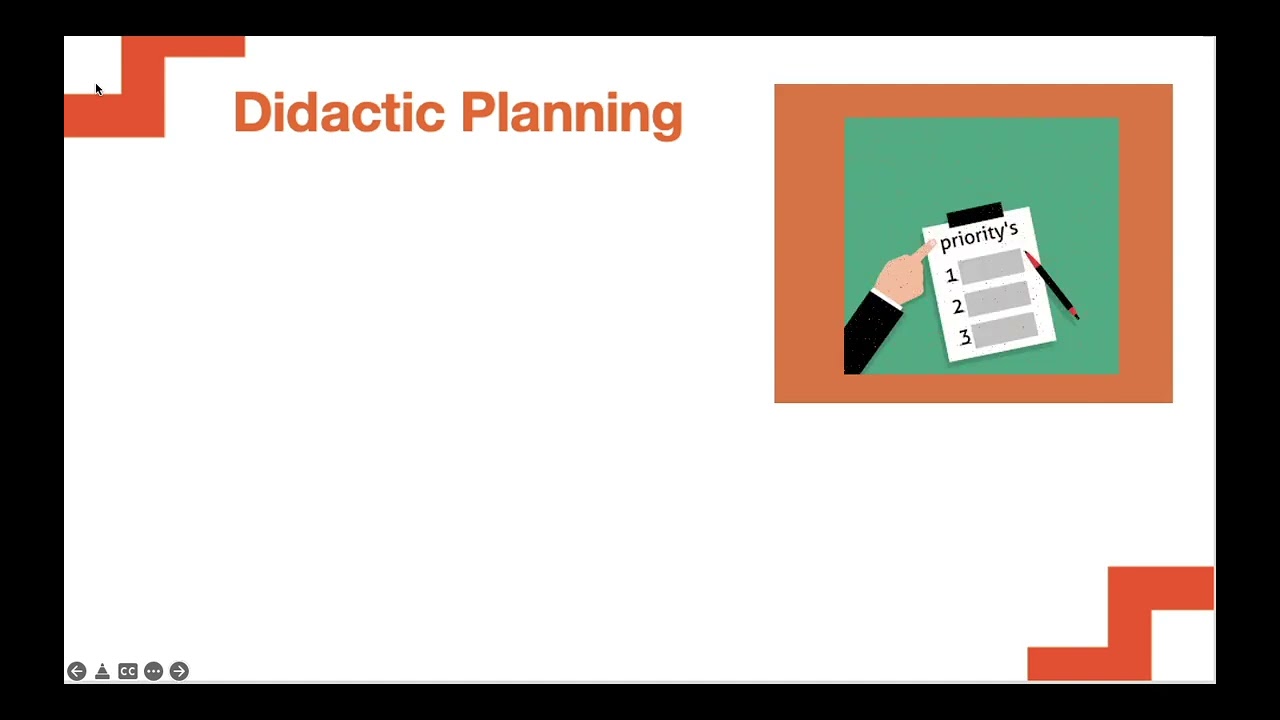 Didactic Planning

priority's
1
2
3

CC